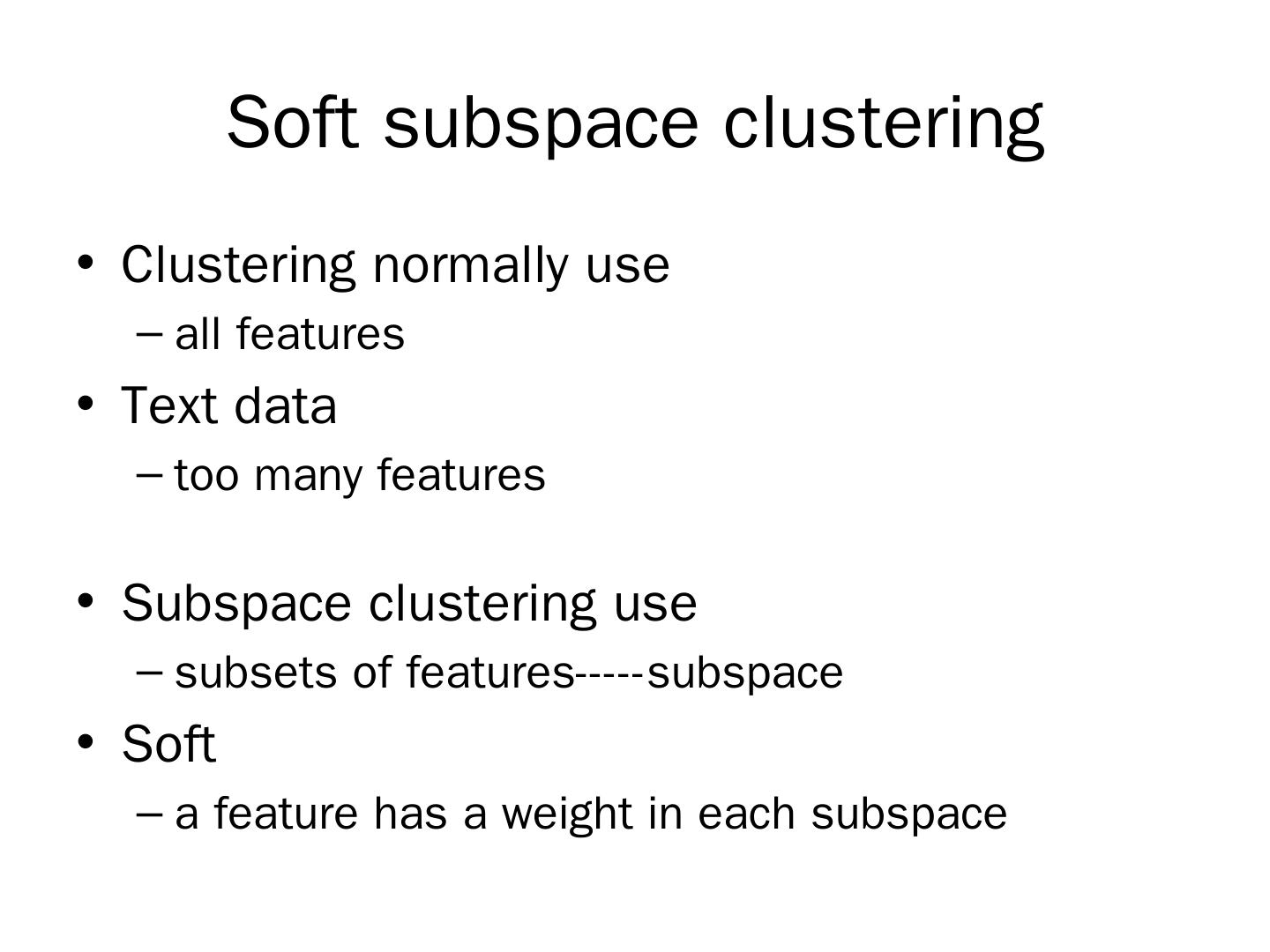 Soft subspace clustering

• Clustering normally use
– all features
• Text data
– too many features

• Subspace clustering use
– subsets of features-----subspace
• Soft
– a feature has a weight in each subspace